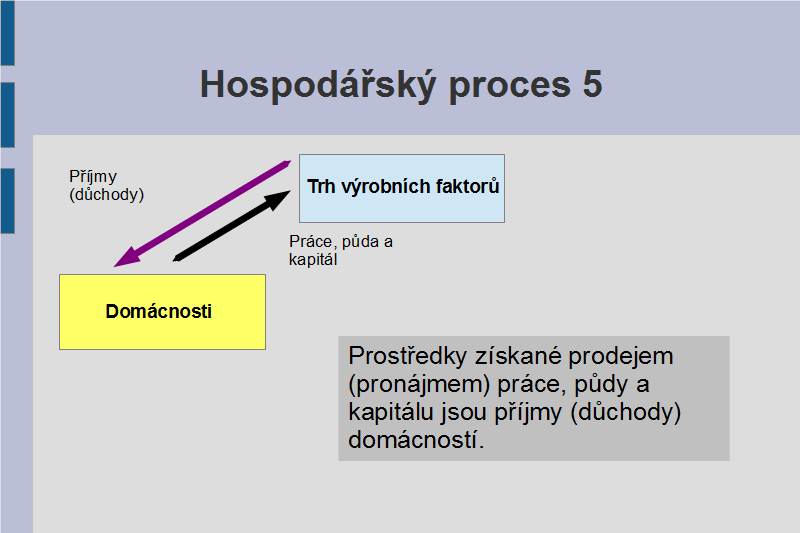 Hospodářský proces 5

Příjmy (důchody)

Trh výrobních faktorů

Práce, půda a kapitál

Domácnosti

Prostředky získané prodejem (pronájmem) práce, půdy a kapitálu jsou příjmy (důchody) domácností.